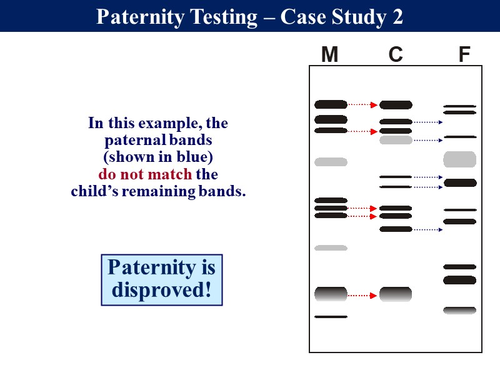 Paternity Testing – Case Study 2

In this example, the paternal bands (shown in blue) do not match the child's remaining bands.

Paternity is disproved!

M C F